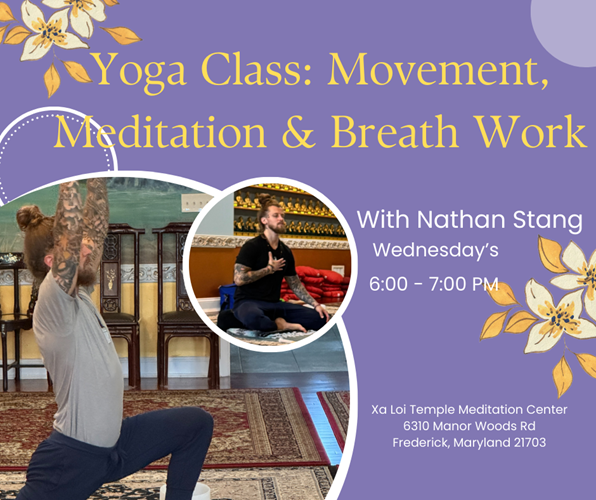 Yoga Class: Movement, Meditation & Breath Work

With Nathan Stang
Wednesday's
6:00 - 7:00 PM

Xa Loi Temple Meditation Center
6310 Manor Woods Rd
Frederick, Maryland 21703